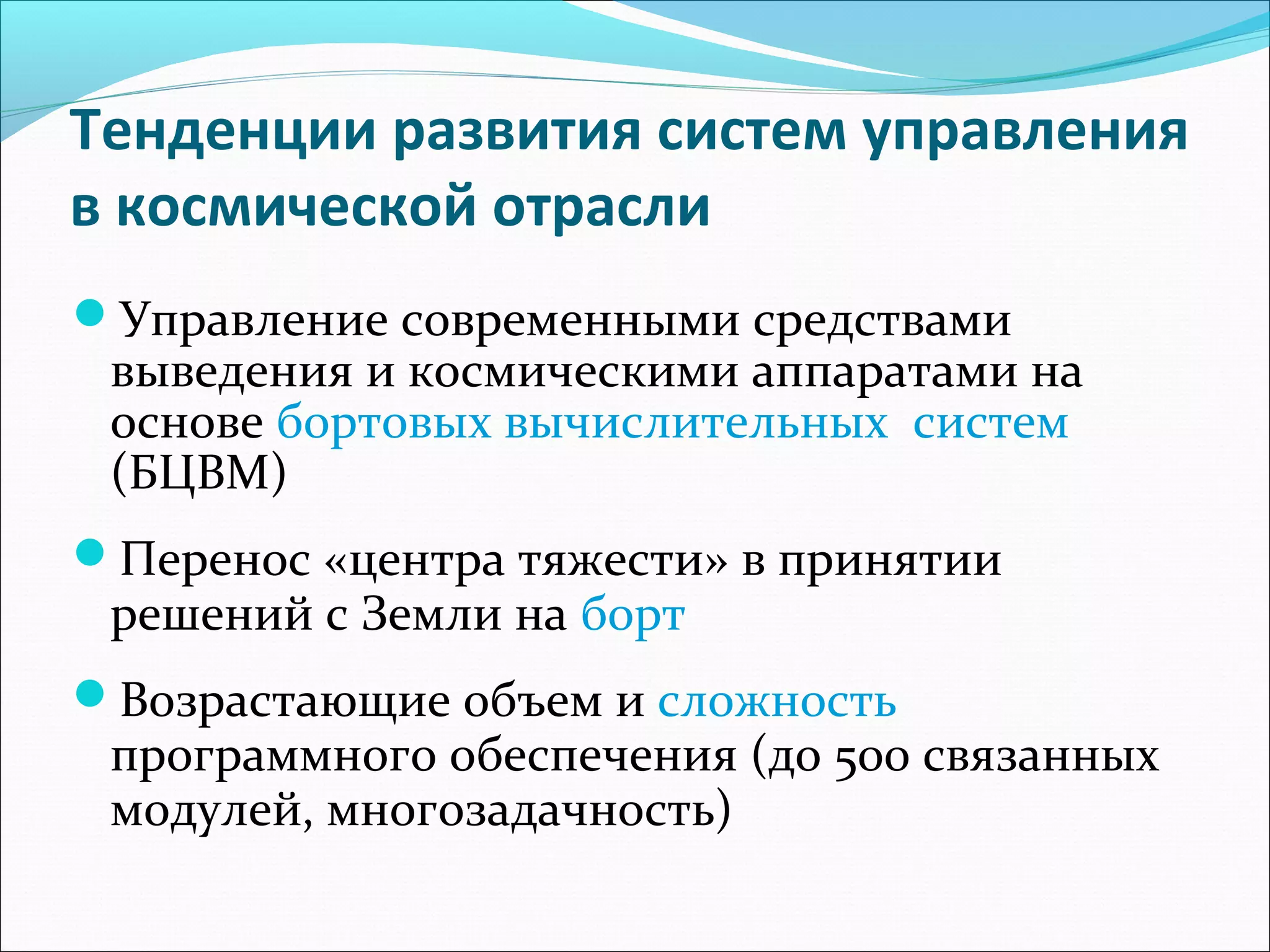 Тенденции развития систем управления в космической отрасли

Управление современными средствами выведения и космическими аппаратами на основе бортовых вычислительных систем (БЦВМ)

Перенос «центра тяжести» в принятии решений с Земли на борт

Возрастающие объем и сложность программного обеспечения (до 500 связанных модулей, многозадачность)